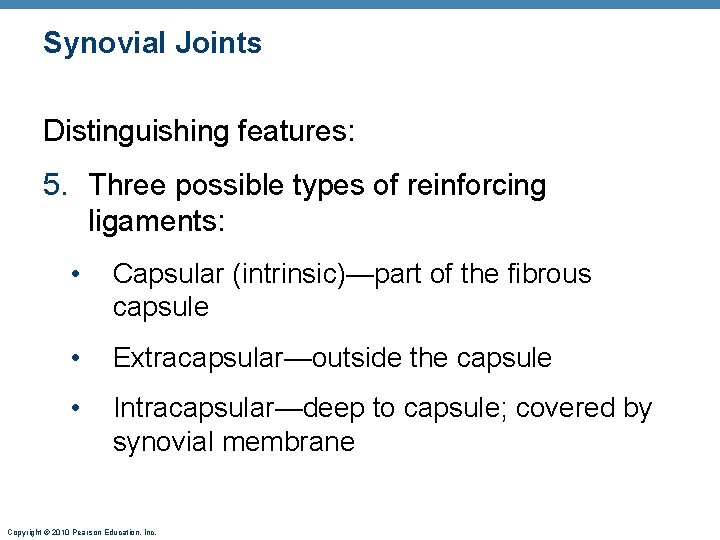 Synovial Joints

Distinguishing features:

5. Three possible types of reinforcing ligaments:

• Capsular (intrinsic)—part of the fibrous capsule

• Extracapsular—outside the capsule

• Intracapsular—deep to capsule; covered by synovial membrane

Copyright © 2010 Pearson Education, Inc.